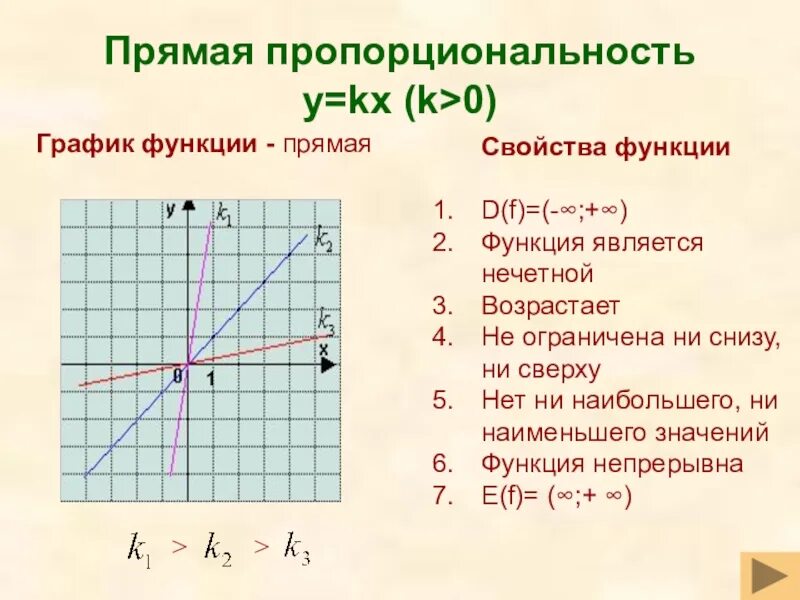 Прямая пропорциональность
y=kx (k>0)

График функции - прямая

y
$k_1$
$k_2$
$k_3$
x
0
1

$k_1 > k_2 > k_3$

Свойства функции

1. D(f)=(-∞;+∞)
2. Функция является нечетной
3. Возрастает
4. Не ограничена ни снизу, ни сверху
5. Нет ни наибольшего, ни наименьшего значений
6. Функция непрерывна
7. E(f)= (∞;+ ∞)